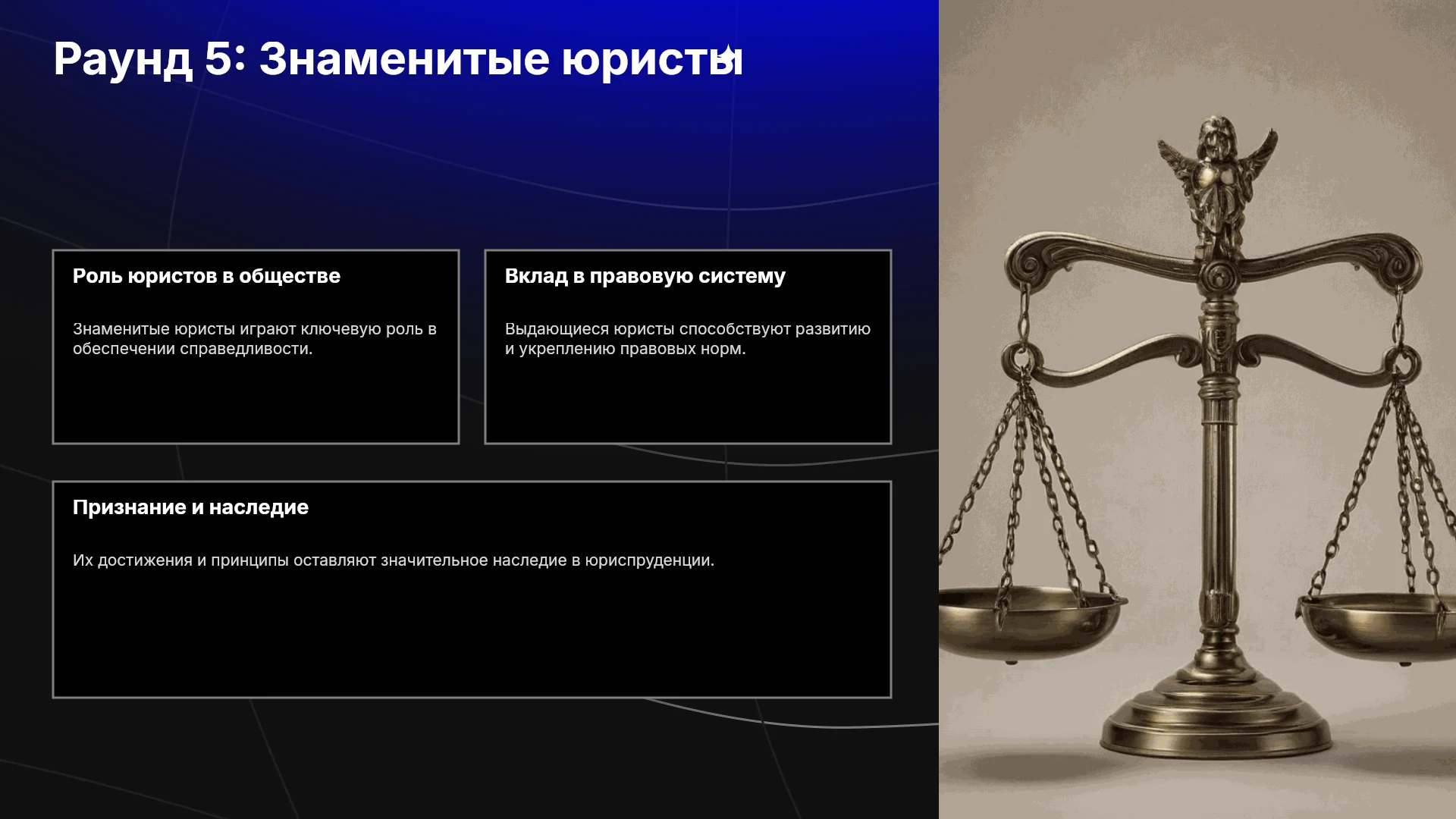 Раунд 5: Знаменитые юристы

Роль юристов в обществе

Знаменитые юристы играют ключевую роль в обеспечении справедливости.

Вклад в правовую систему

Выдающиеся юристы способствуют развитию и укреплению правовых норм.

Признание и наследие

Их достижения и принципы оставляют значительное наследие в юриспруденции.